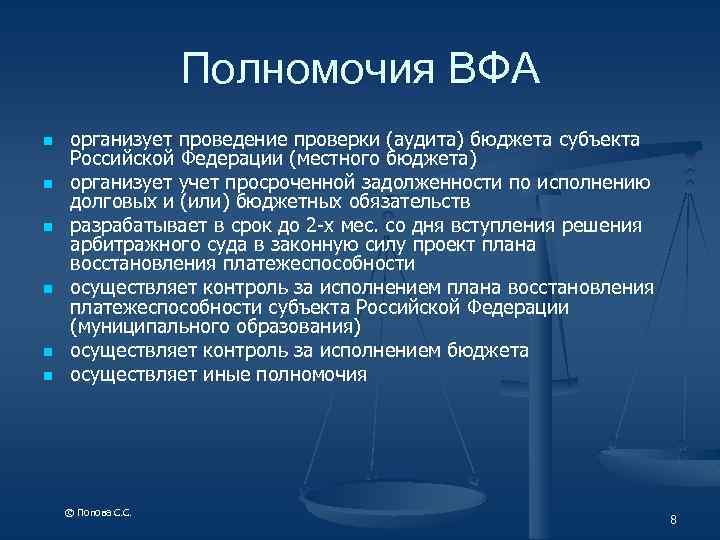 Полномочия ВФА

- организует проведение проверки (аудита) бюджета субъекта Российской Федерации (местного бюджета)
- организует учет просроченной задолженности по исполнению долговых и (или) бюджетных обязательств
- разрабатывает в срок до 2-х мес. со дня вступления решения арбитражного суда в законную силу проект плана восстановления платежеспособности
- осуществляет контроль за исполнением плана восстановления платежеспособности субъекта Российской Федерации (муниципального образования)
- осуществляет контроль за исполнением бюджета
- осуществляет иные полномочия

© Попова С.С.

8